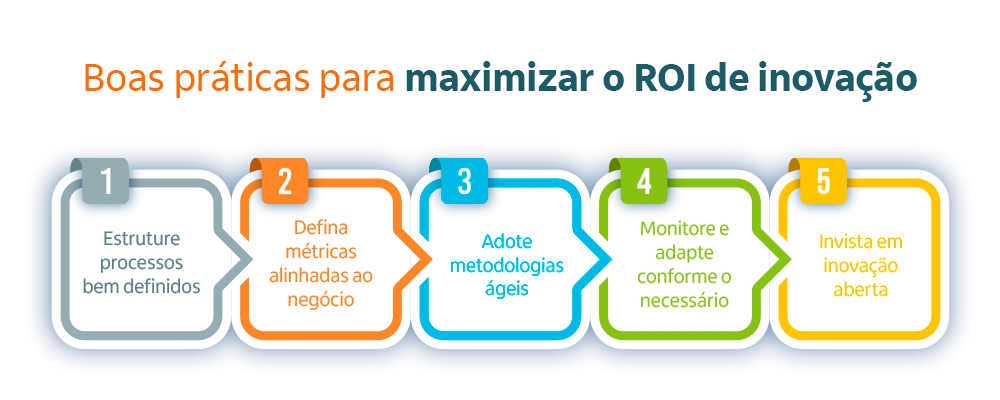 Boas práticas para maximizar o ROI de inovação

1
Estruture processos bem definidos

2
Defina métricas alinhadas ao negócio

3
Adote metodologias ágeis

4
Monitore e adapte conforme o necessário

5
Invista em inovação aberta